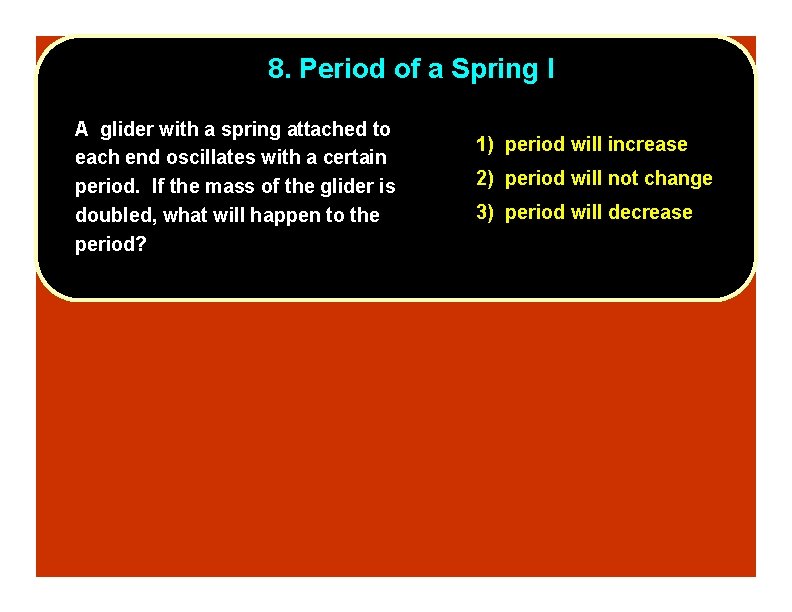 8. Period of a Spring I

A glider with a spring attached to each end oscillates with a certain period. If the mass of the glider is doubled, what will happen to the period?

1) period will increase
2) period will not change
3) period will decrease